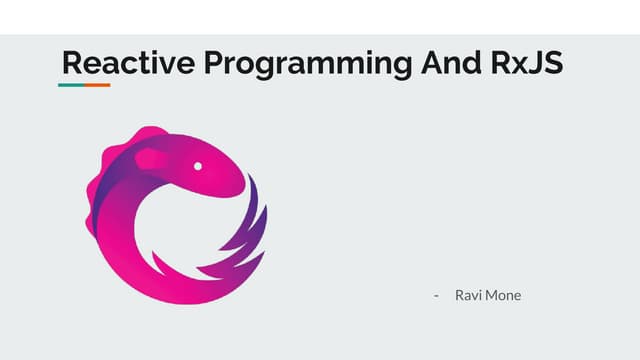 Reactive Programming And RxJS

- Ravi Mone